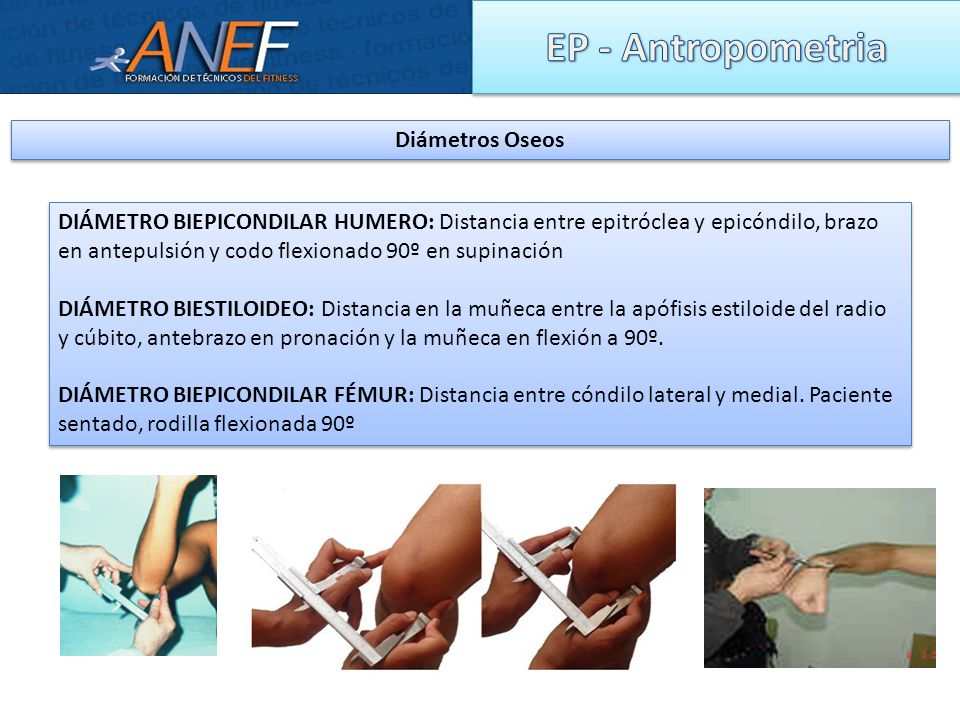 ANEF
FORMACIÓN DE TÉCNICOS DEL FITNESS

EP - Antropometria

Diámetros Oseos

DIÁMETRO BIEPICONDILAR HUMERO: Distancia entre epitróclea y epicóndilo, brazo en antepulsión y codo flexionado 90º en supinación

DIÁMETRO BIESTILOIDEO: Distancia en la muñeca entre la apófisis estiloide del radio y cúbito, antebrazo en pronación y la muñeca en flexión a 90º.

DIÁMETRO BIEPICONDILAR FÉMUR: Distancia entre cóndilo lateral y medial. Paciente sentado, rodilla flexionada 90º